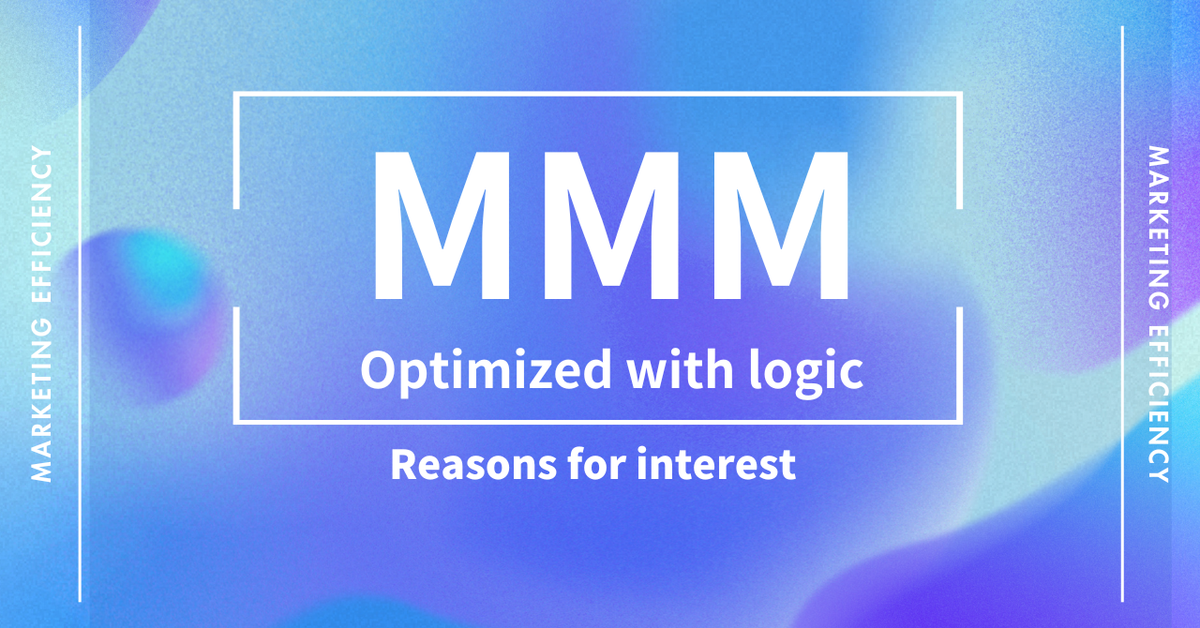 MARKETING EFFICIENCY

MMM

Optimized with logic

Reasons for interest

MARKETING EFFICIENCY